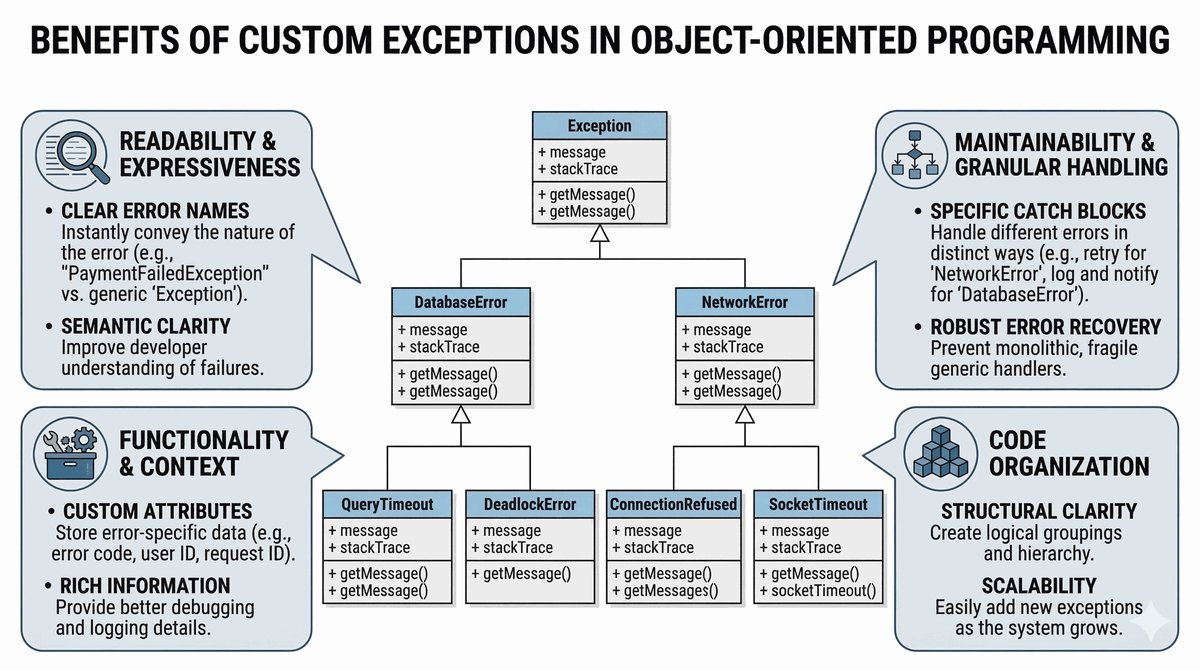 BENEFITS OF CUSTOM EXCEPTIONS IN OBJECT-ORIENTED PROGRAMMING

READABILITY & EXPRESSIVENESS

• CLEAR ERROR NAMES
Instantly convey the nature of the error (e.g., "PaymentFailedException" vs. generic 'Exception').

• SEMANTIC CLARITY
Improve developer understanding of failures.

FUNCTIONALITY & CONTEXT

• CUSTOM ATTRIBUTES
Store error-specific data (e.g., error code, user ID, request ID).

• RICH INFORMATION
Provide better debugging and logging details.

Exception
+ message
+ stackTrace
+ getMessage()
+ getMessage()

DatabaseError
+ message
+ stackTrace
+ getMessage()
+ getMessage()

NetworkError
+ message
+ stackTrace
+ getMessage()
+ getMessage()

QueryTimeout
+ message
+ stackTrace
+ getMessage()
+ getMessage()

DeadlockError
+ message
+ stackTrace
+ getMessage()

ConnectionRefused
+ message
+ stackTrace
+ getMessage()
+ getMessages()

SocketTimeout
+ message
+ stackTrace
+ getMessage()
+ socketTimeout()

MAINTAINABILITY & GRANULAR HANDLING

• SPECIFIC CATCH BLOCKS
Handle different errors in distinct ways (e.g., retry for 'NetworkError', log and notify for 'DatabaseError').

• ROBUST ERROR RECOVERY
Prevent monolithic, fragile generic handlers.

CODE ORGANIZATION

STRUCTURAL CLARITY
Create logical groupings and hierarchy.

SCALABILITY
Easily add new exceptions as the system grows.